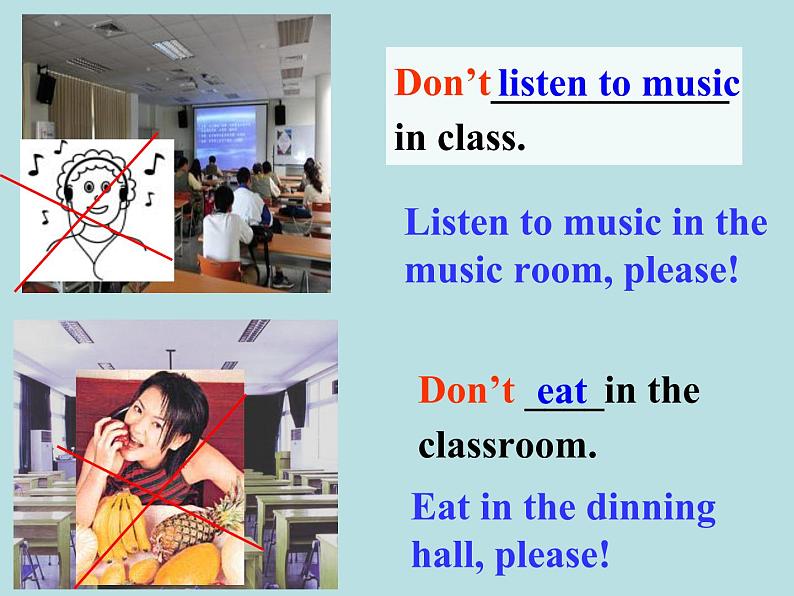 Don't listen to music in class.

Listen to music in the music room, please!

Don't eat in the classroom.

Eat in the dinning hall, please!